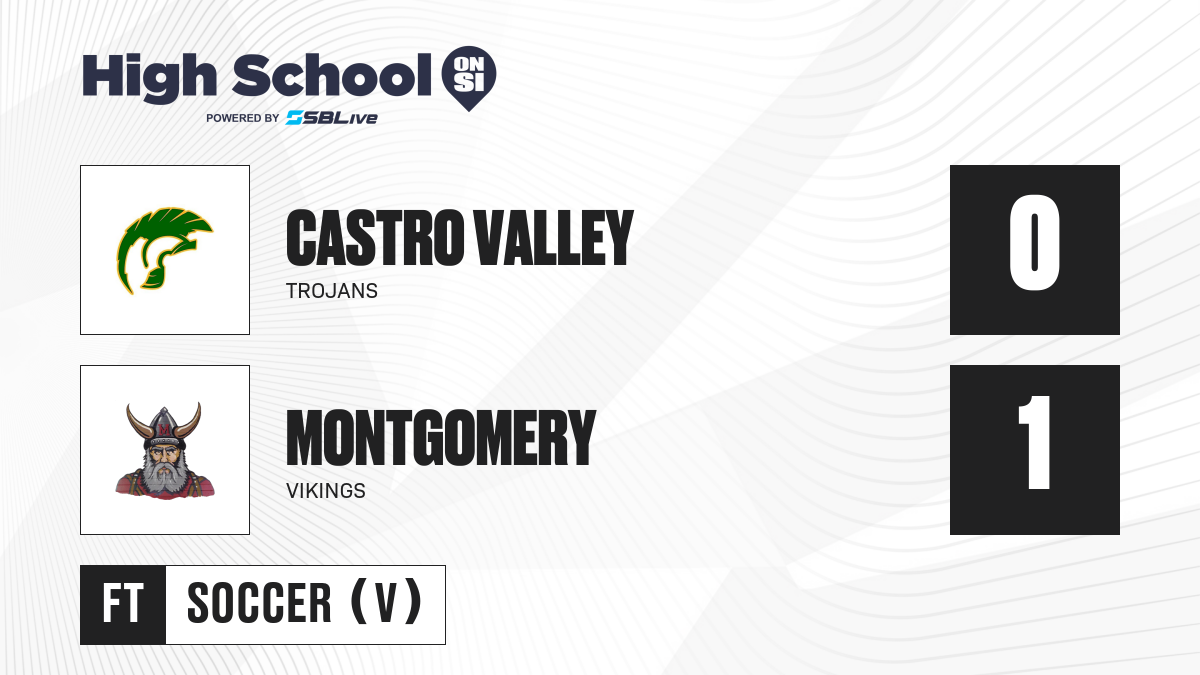 High School ON SI
POWERED BY SBLive

CASTRO VALLEY
TROJANS

0

MONTGOMERY
VIKINGS

1

FT SOCCER (V)